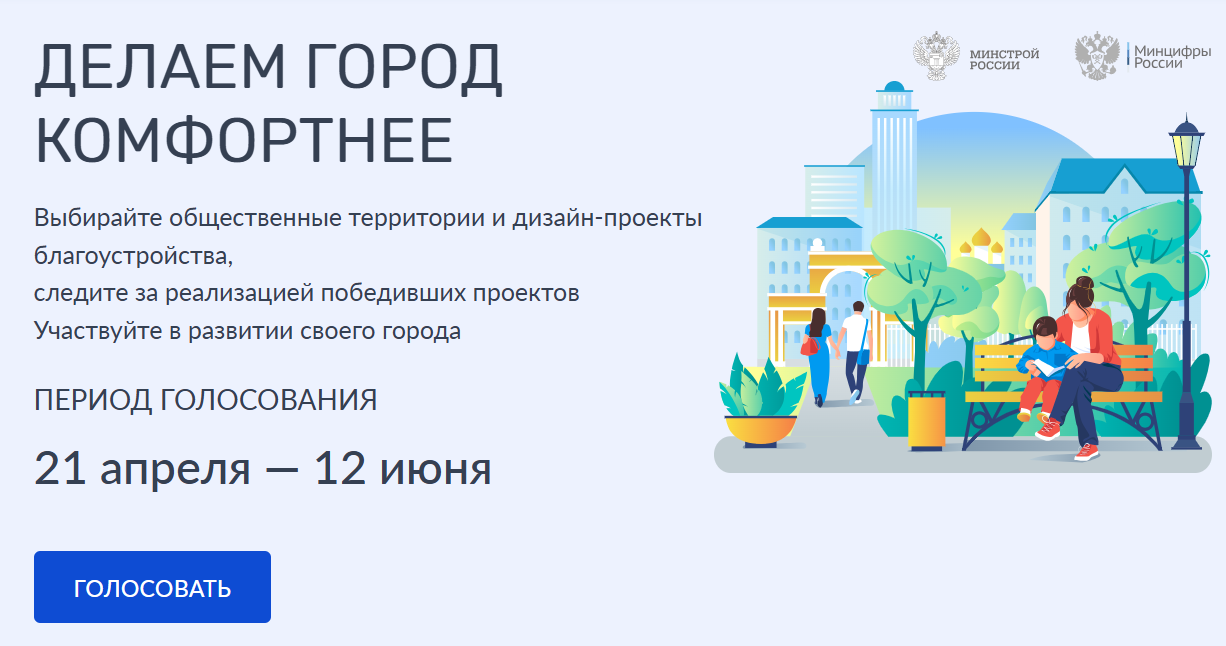 ДЕЛАЕМ ГОРОД КОМФОРТНЕЕ

МИНСТРОЙ РОССИИ

Минцифры России

Выбирайте общественные территории и дизайн-проекты благоустройства,
следите за реализацией победивших проектов
Участвуйте в развитии своего города

ПЕРИОД ГОЛОСОВАНИЯ

21 апреля — 12 июня

ГОЛОСОВАТЬ